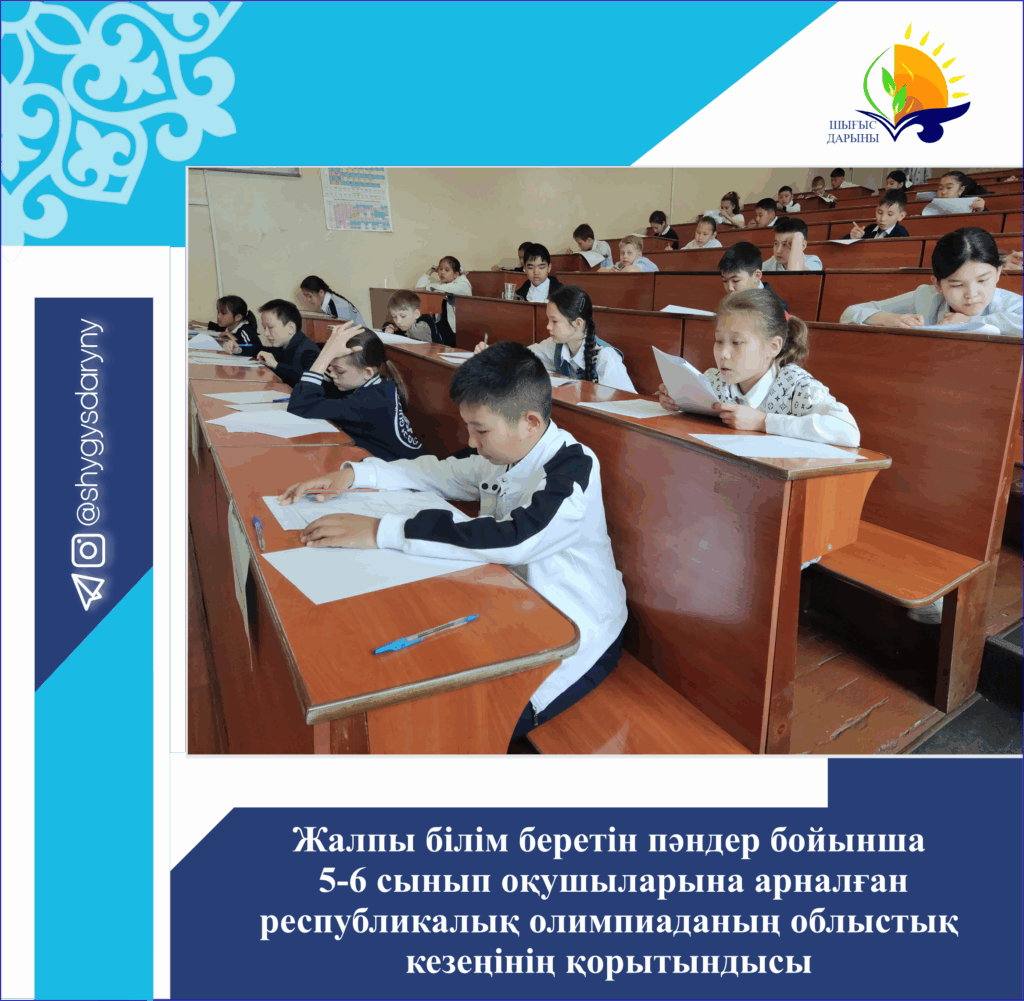 ШЫҒЫС ДАРЫНЫ

@shygysdaryny

Жалпы білім беретін пәндер бойынша 5-6 сынып оқушыларына арналған республикалық олимпиаданың облыстық кезеңінің қорытындысы